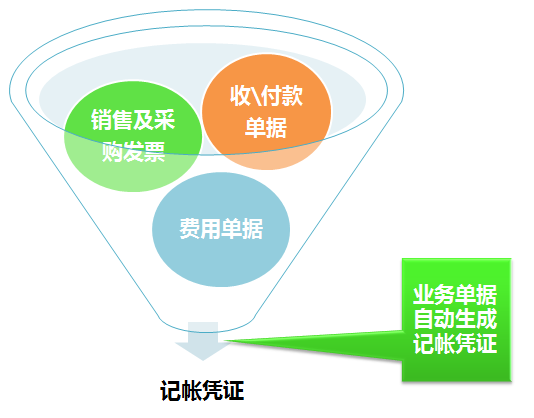 销售及采购发票

收\付款单据

费用单据

业务单据自动生成记帐凭证

记帐凭证